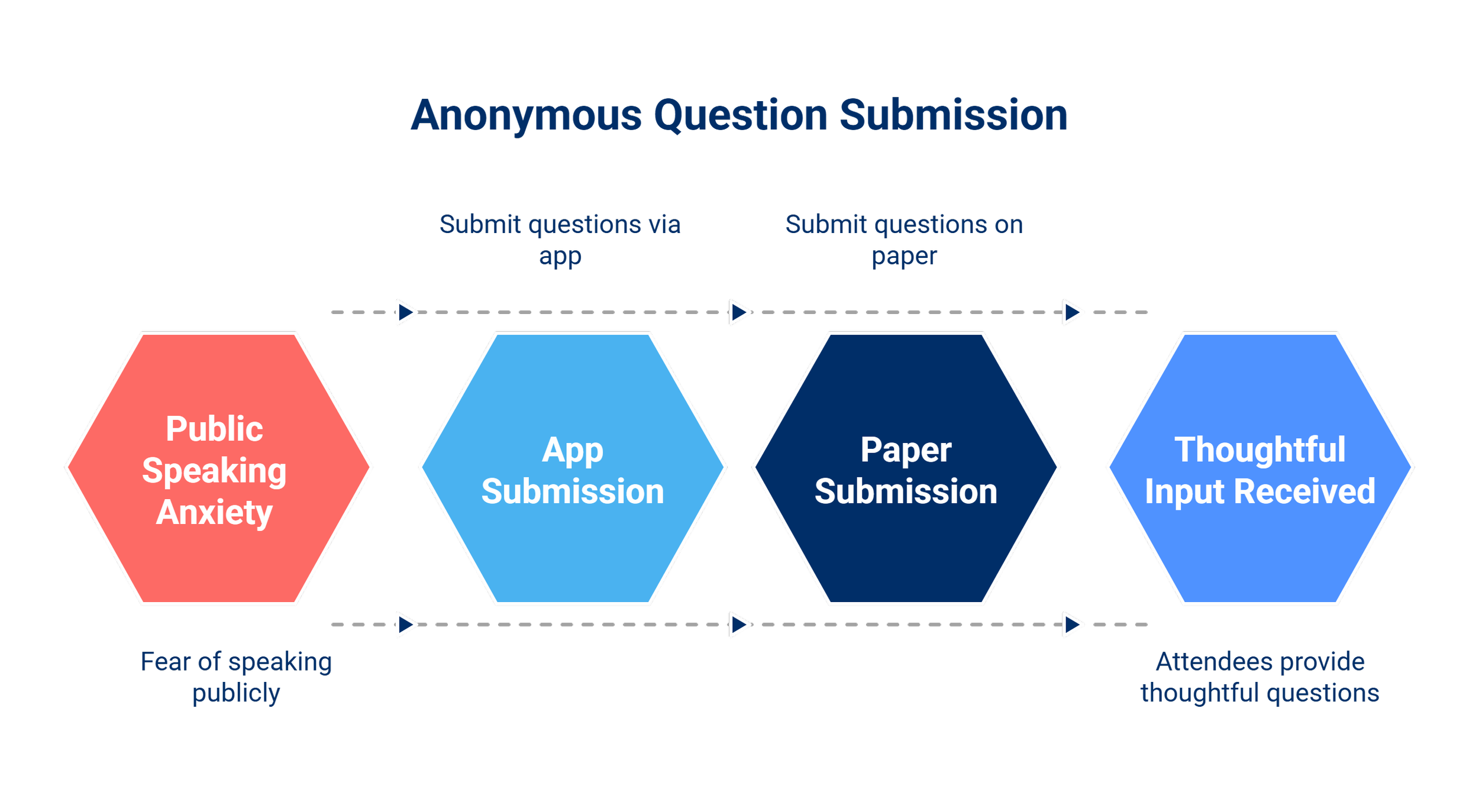 Anonymous Question Submission

Submit questions via app

Submit questions on paper

Public Speaking Anxiety

App Submission

Paper Submission

Thoughtful Input Received

Fear of speaking publicly

Attendees provide thoughtful questions